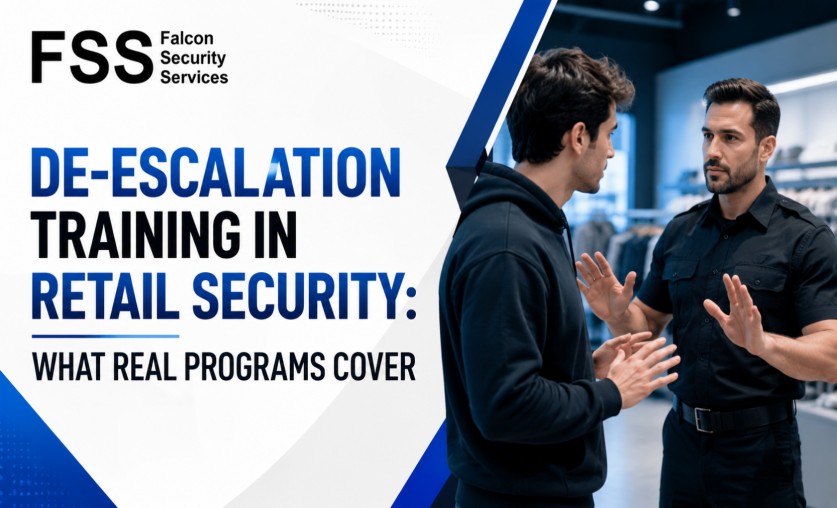 FSS Falcon Security Services

DE-ESCALATION TRAINING IN RETAIL SECURITY:

WHAT REAL PROGRAMS COVER